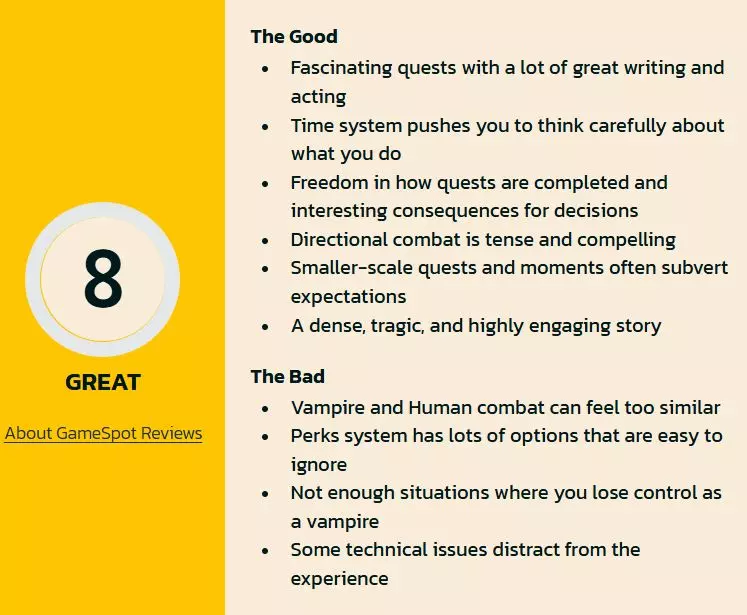 8

GREAT

About GameSpot Reviews

The Good

- Fascinating quests with a lot of great writing and acting
- Time system pushes you to think carefully about what you do
- Freedom in how quests are completed and interesting consequences for decisions
- Directional combat is tense and compelling
- Smaller-scale quests and moments often subvert expectations
- A dense, tragic, and highly engaging story

The Bad

- Vampire and Human combat can feel too similar
- Perks system has lots of options that are easy to ignore
- Not enough situations where you lose control as a vampire
- Some technical issues distract from the experience